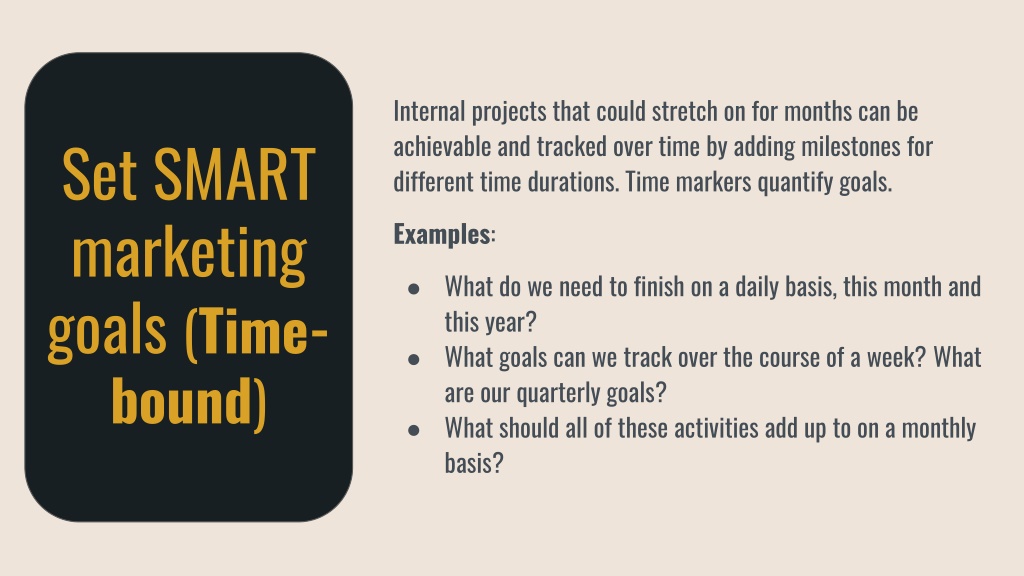 Set SMART marketing goals (Time-bound)

Internal projects that could stretch on for months can be achievable and tracked over time by adding milestones for different time durations. Time markers quantify goals.

Examples:

● What do we need to finish on a daily basis, this month and this year?
● What goals can we track over the course of a week? What are our quarterly goals?
● What should all of these activities add up to on a monthly basis?